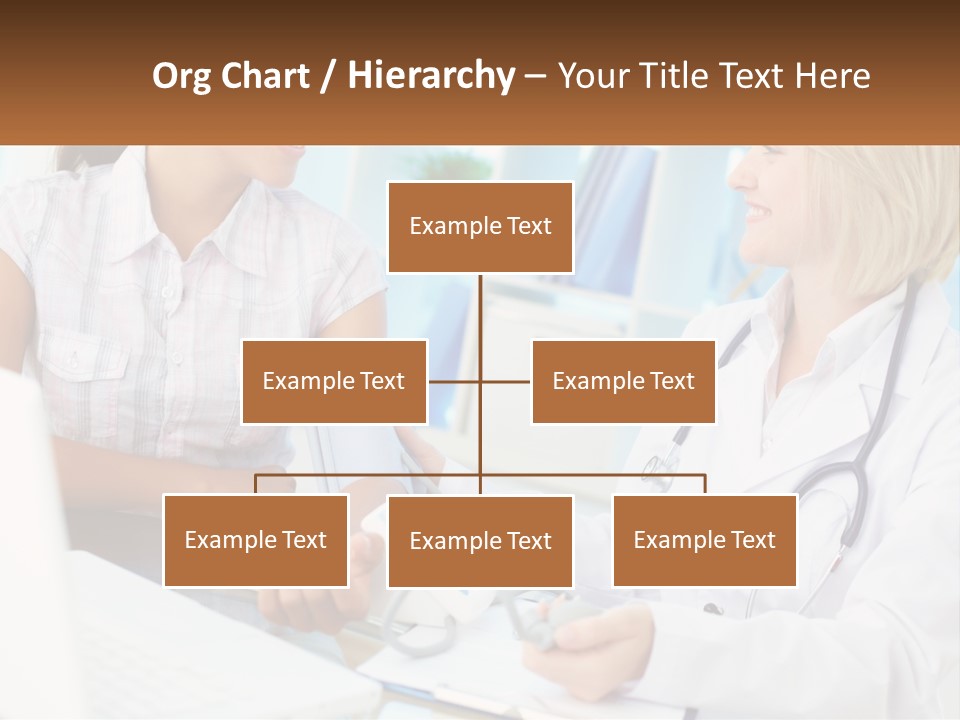 Org Chart / Hierarchy – Your Title Text Here

Example Text

Example Text

Example Text

Example Text

Example Text

Example Text